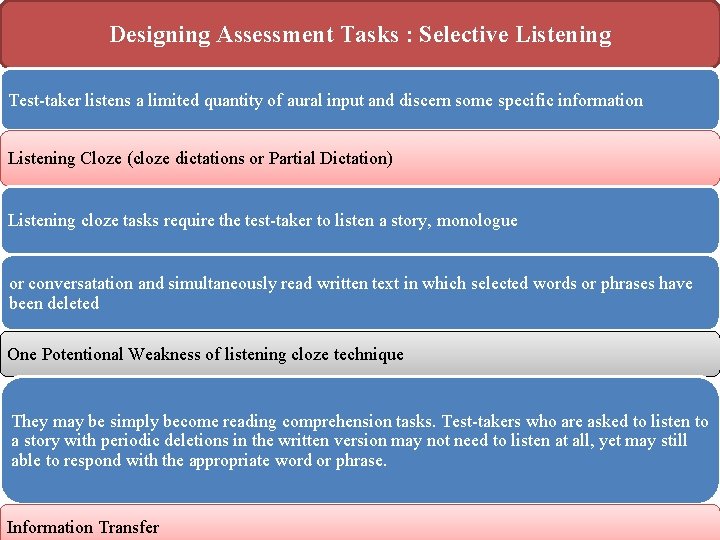 Designing Assessment Tasks : Selective Listening

Test-taker listens a limited quantity of aural input and discern some specific information

Listening Cloze (cloze dictations or Partial Dictation)

Listening cloze tasks require the test-taker to listen a story, monologue

or conversatation and simultaneously read written text in which selected words or phrases have been deleted

One Potentional Weakness of listening cloze technique

They may be simply become reading comprehension tasks. Test-takers who are asked to listen to a story with periodic deletions in the written version may not need to listen at all, yet may still able to respond with the appropriate word or phrase.

Information Transfer